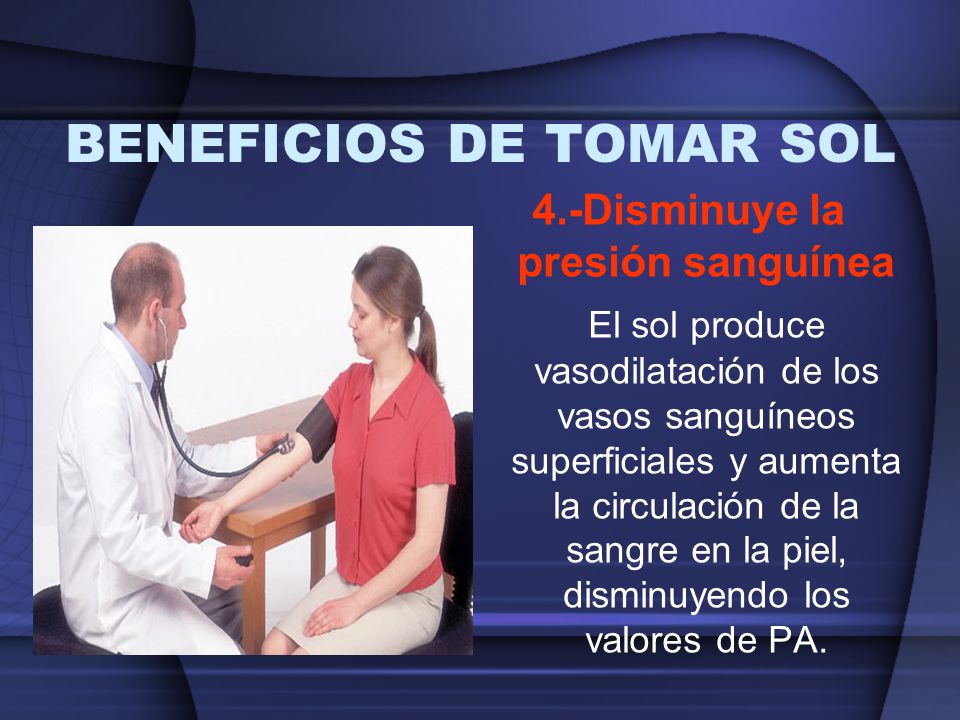 BENEFICIOS DE TOMAR SOL

4.-Disminuye la presión sanguínea

El sol produce vasodilatación de los vasos sanguíneos superficiales y aumenta la circulación de la sangre en la piel, disminuyendo los valores de PA.